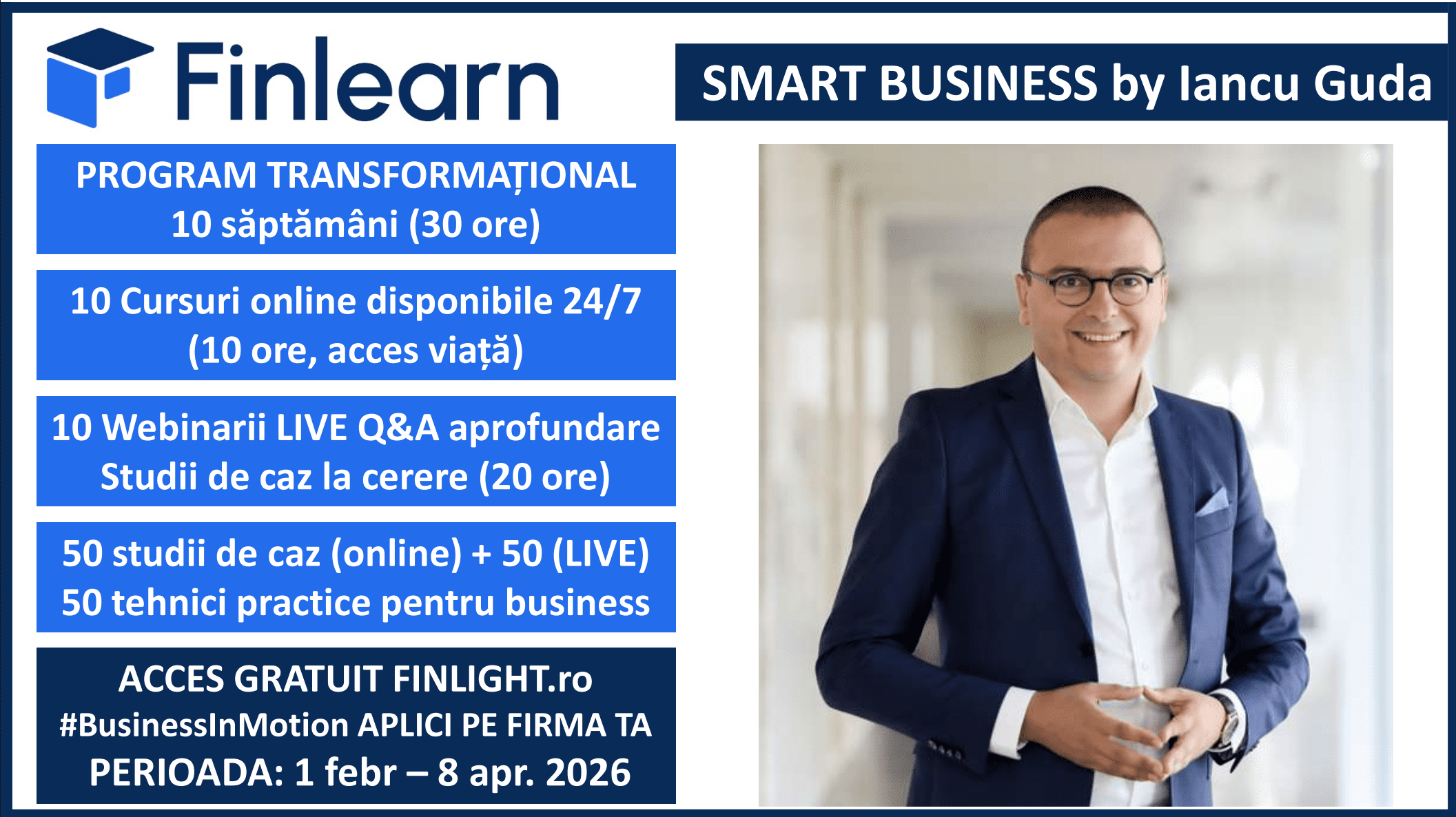 Finlearn

SMART BUSINESS by Iancu Guda

PROGRAM TRANSFORMAȚIONAL
10 săptămâni (30 ore)

10 Cursuri online disponibile 24/7
(10 ore, acces viață)

10 Webinarii LIVE Q&A aprofundare
Studii de caz la cerere (20 ore)

50 studii de caz (online) + 50 (LIVE)
50 tehnici practice pentru business

ACCES GRATUIT FINLIGHT.ro
#BusinessInMotion APLICI PE FIRMA TA
PERIOADA: 1 febr – 8 apr. 2026